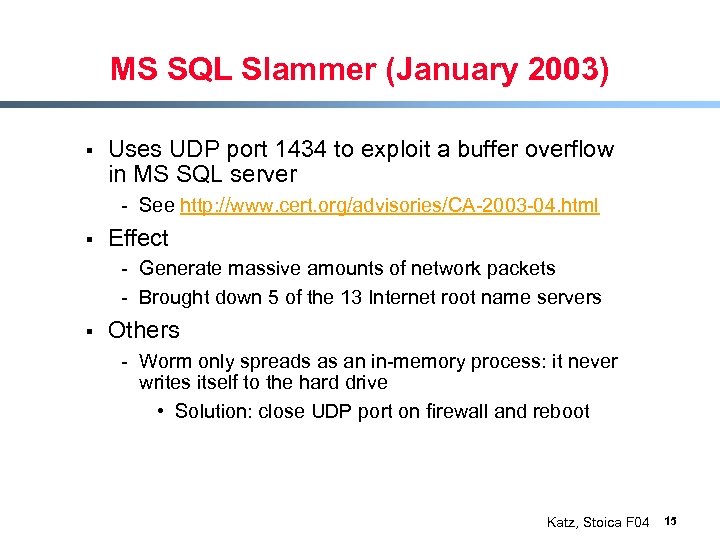 MS SQL Slammer (January 2003)

▪ Uses UDP port 1434 to exploit a buffer overflow in MS SQL server

- See http://www.cert.org/advisories/CA-2003-04.html

▪ Effect

- Generate massive amounts of network packets

- Brought down 5 of the 13 Internet root name servers

▪ Others

- Worm only spreads as an in-memory process: it never writes itself to the hard drive

• Solution: close UDP port on firewall and reboot

Katz, Stoica F04 15